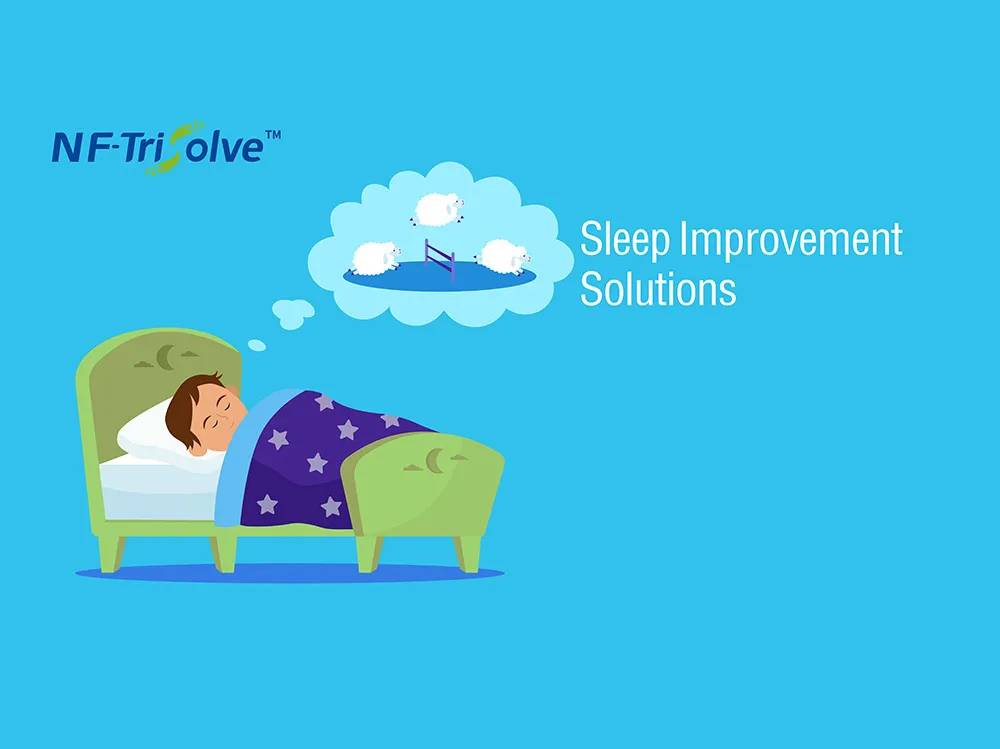 NF-Trisolve™

Sleep Improvement Solutions